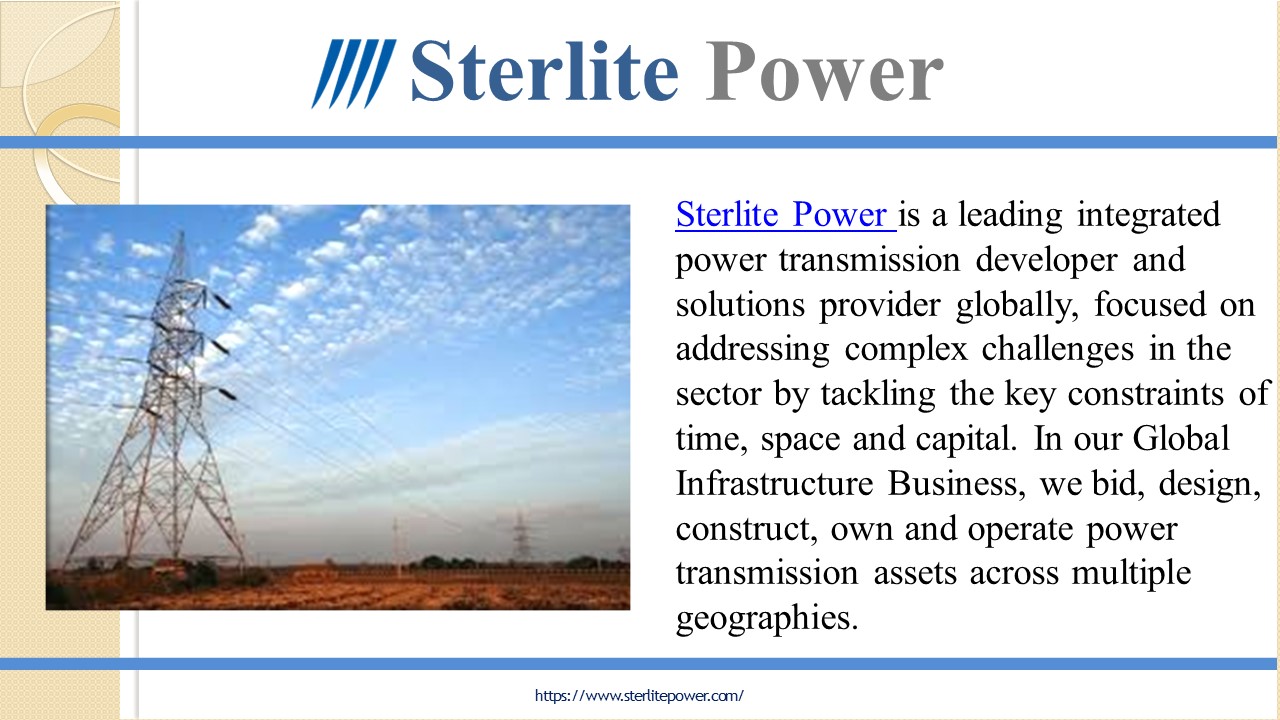 Sterlite Power

Sterlite Power is a leading integrated power transmission developer and solutions provider globally, focused on addressing complex challenges in the sector by tackling the key constraints of time, space and capital. In our Global Infrastructure Business, we bid, design, construct, own and operate power transmission assets across multiple geographies.

https://www.sterlitepower.com/